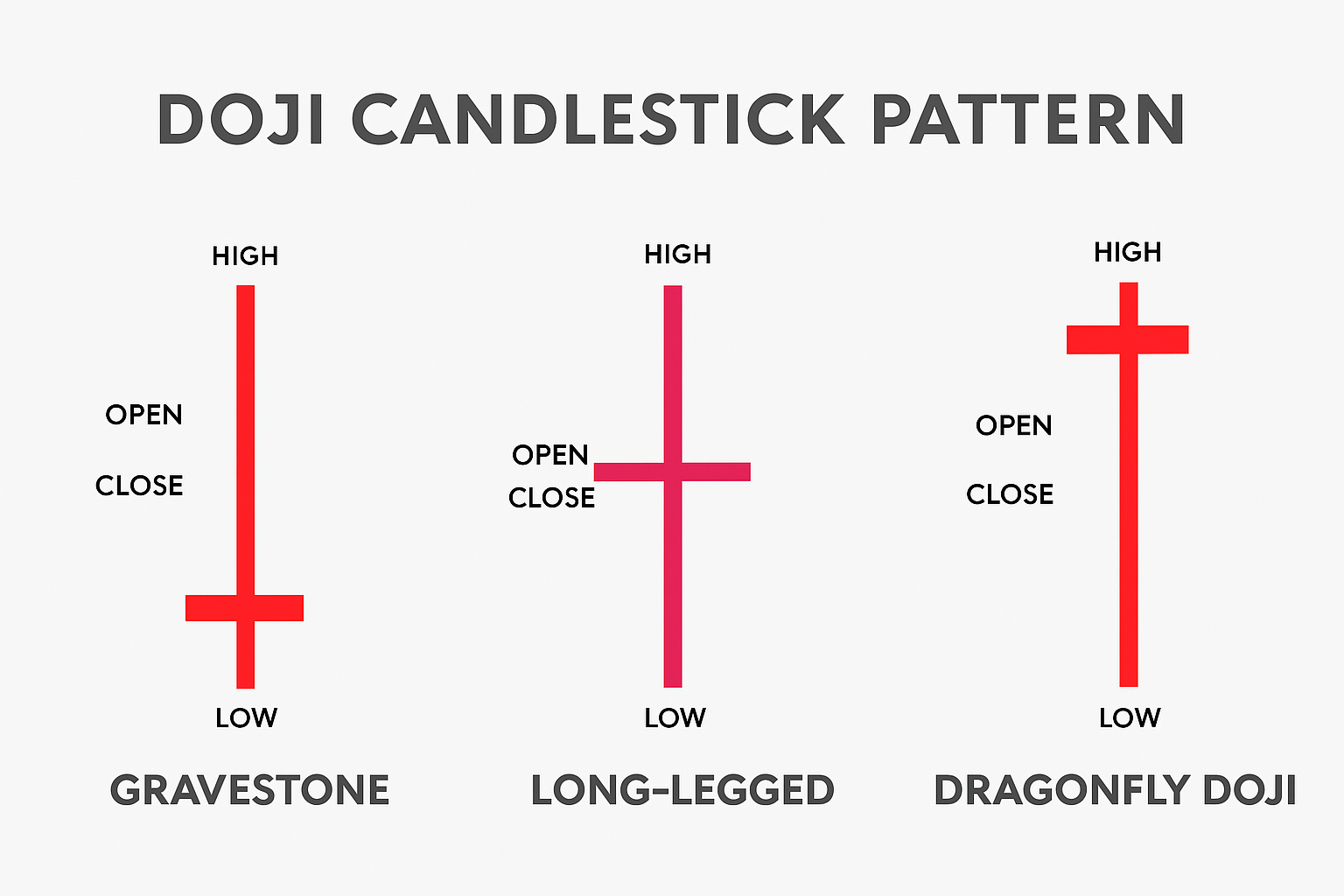 DOJI CANDLESTICK PATTERN

HIGH
OPEN
CLOSE
LOW
GRAVESTONE

HIGH
OPEN
CLOSE
LOW
LONG-LEGGED

HIGH
OPEN
CLOSE
LOW
DRAGONFLY DOJI